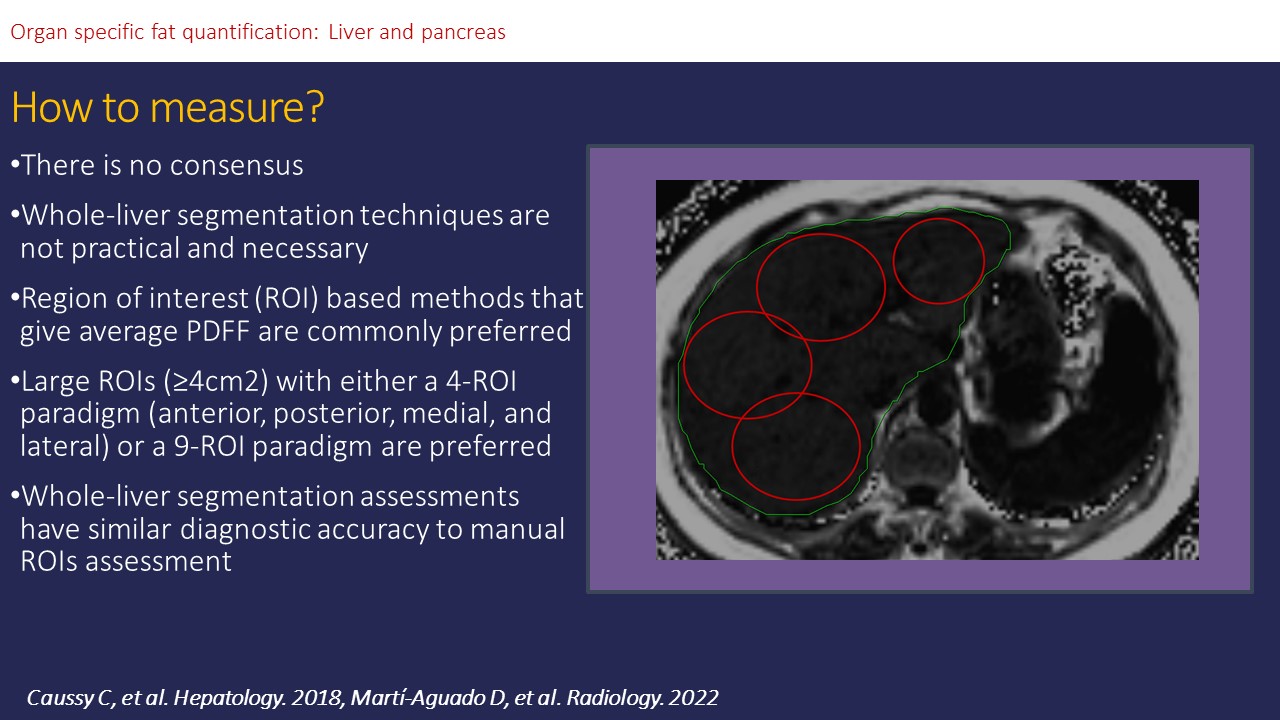 Organ specific fat quantification: Liver and pancreas

How to measure?

•There is no consensus

•Whole-liver segmentation techniques are not practical and necessary

•Region of interest (ROI) based methods that give average PDFF are commonly preferred

•Large ROIs (≥4cm2) with either a 4-ROI paradigm (anterior, posterior, medial, and lateral) or a 9-ROI paradigm are preferred

•Whole-liver segmentation assessments have similar diagnostic accuracy to manual ROIs assessment

Caussy C, et al. Hepatology. 2018, Martí-Aguado D, et al. Radiology. 2022